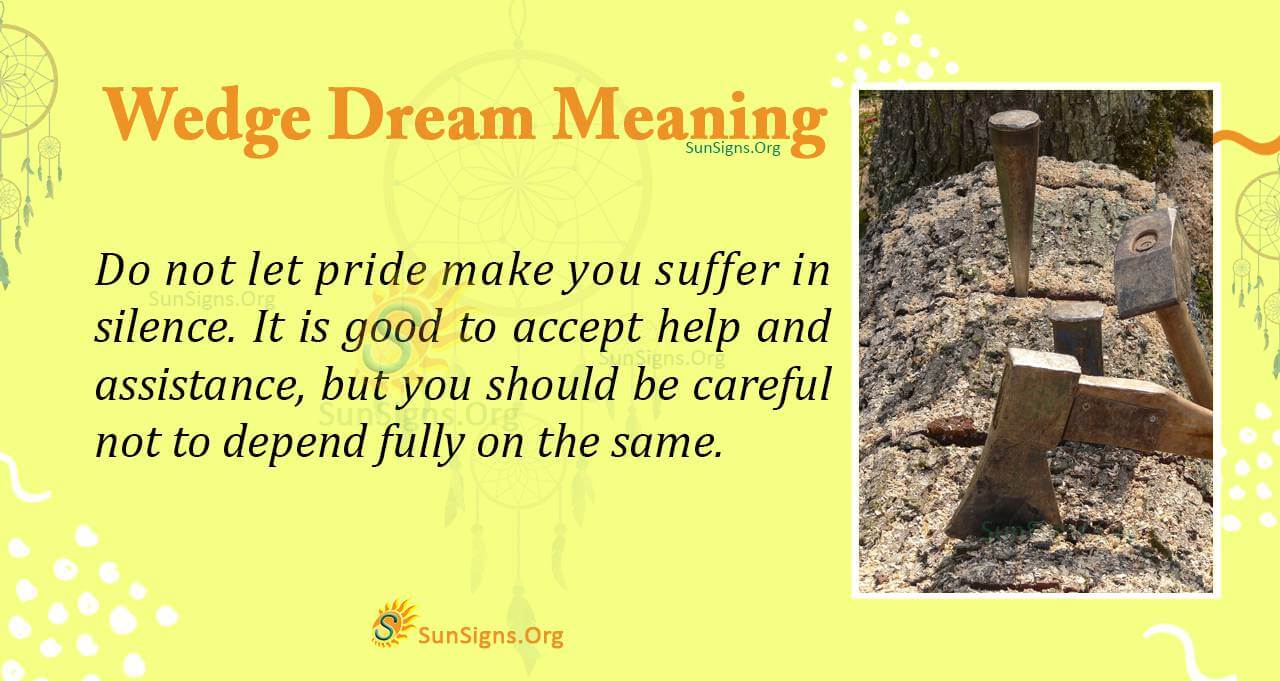 Wedge Dream Meaning
SunSigns.Org

Do not let pride make you suffer in silence. It is good to accept help and assistance, but you should be careful not to depend fully on the same.

SunSigns.Org
SunSigns.Org
SunSigns.Org

SunSigns.Org